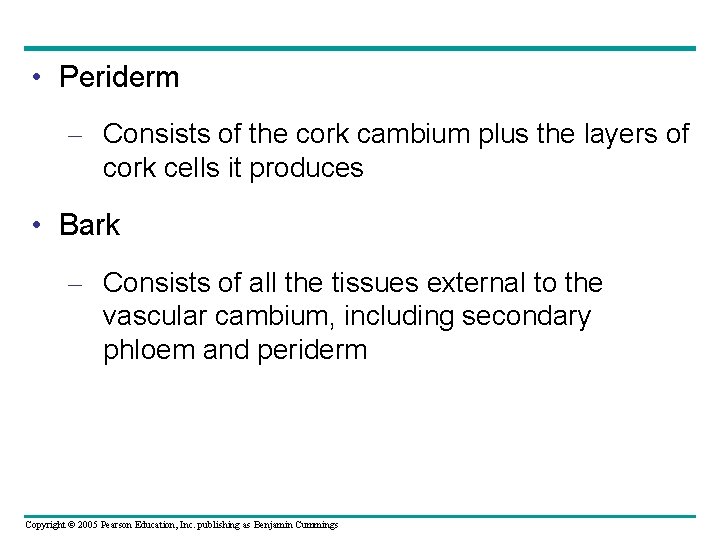 • Periderm

– Consists of the cork cambium plus the layers of cork cells it produces

• Bark

– Consists of all the tissues external to the vascular cambium, including secondary phloem and periderm

Copyright © 2005 Pearson Education, Inc. publishing as Benjamin Cummings